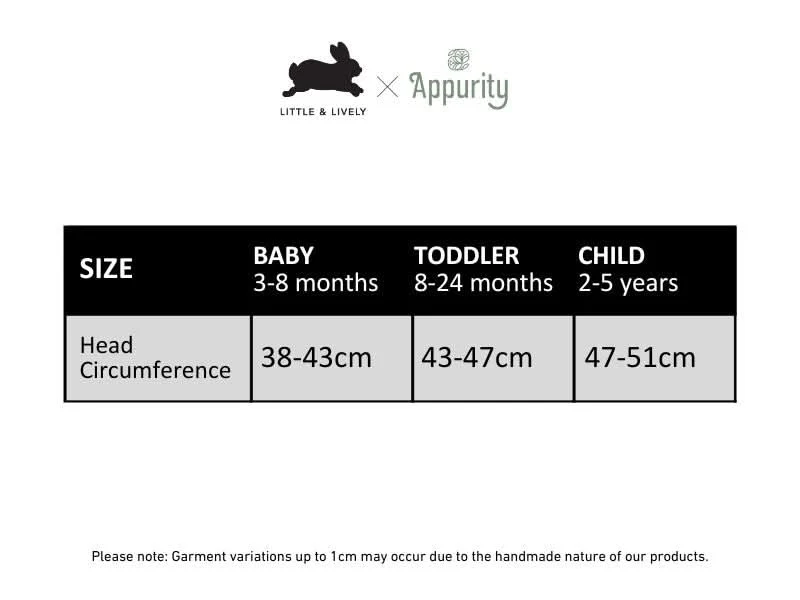 LITTLE & LIVELY × Appurity

| SIZE | BABY 3-8 months | TODDLER 8-24 months | CHILD 2-5 years |
|---|---|---|---|
| Head Circumference | 38-43cm | 43-47cm | 47-51cm |

Please note: Garment variations up to 1cm may occur due to the handmade nature of our products.